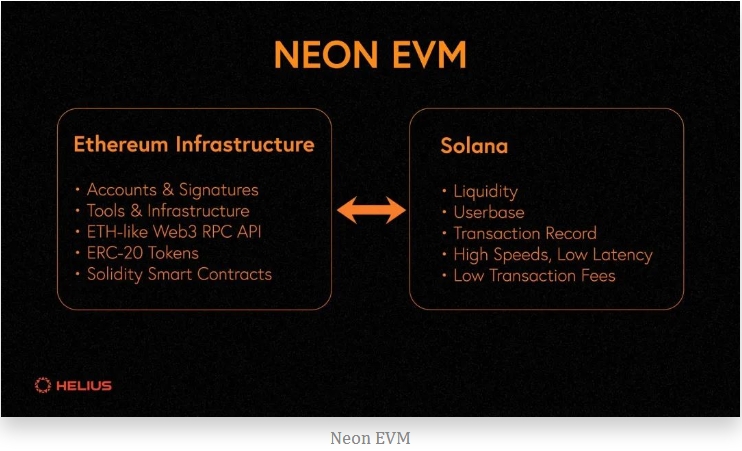 NEON EVM

Ethereum Infrastructure

• Accounts & Signatures
• Tools & Infrastructure
• ETH-like Web3 RPC API
• ERC-20 Tokens
• Solidity Smart Contracts

Solana

• Liquidity
• Userbase
• Transaction Record
• High Speeds, Low Latency
• Low Transaction Fees

HELIUS

Neon EVM